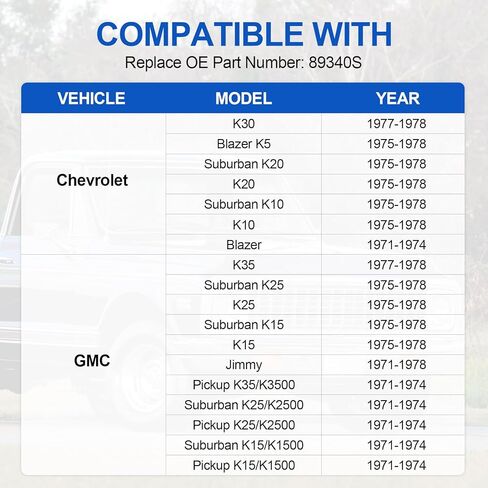 COMPATIBLE WITH

Replace OE Part Number: 89340S

| VEHICLE | MODEL | YEAR |
|---|---|---|
| Chevrolet | K30 | 1977-1978 |
| | Blazer K5 | 1975-1978 |
| | Suburban K20 | 1975-1978 |
| | K20 | 1975-1978 |
| | Suburban K10 | 1975-1978 |
| | K10 | 1975-1978 |
| | Blazer | 1971-1974 |
| GMC | K35 | 1977-1978 |
| | Suburban K25 | 1975-1978 |
| | K25 | 1975-1978 |
| | Suburban K15 | 1975-1978 |
| | K15 | 1975-1978 |
| | Jimmy | 1971-1978 |
| | Pickup K35/K3500 | 1971-1974 |
| | Suburban K25/K2500 | 1971-1974 |
| | Pickup K25/K2500 | 1971-1974 |
| | Suburban K15/K1500 | 1971-1974 |
| | Pickup K15/K1500 | 1971-1974 |